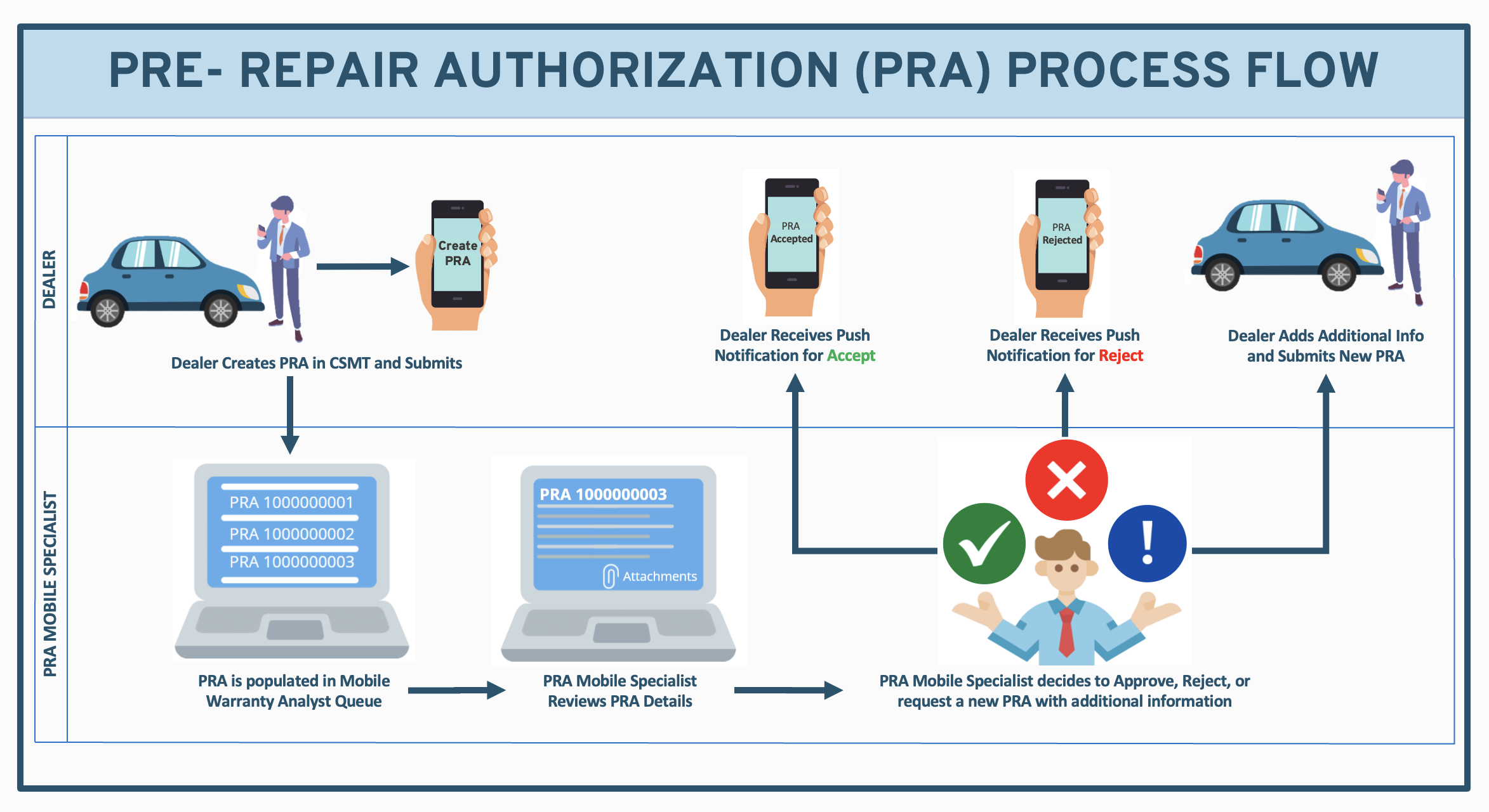 PRE- REPAIR AUTHORIZATION (PRA) PROCESS FLOW

DEALER

Create PRA

Dealer Creates PRA in CSMT and Submits

PRA Accepted

Dealer Receives Push Notification for Accept

PRA Rejected

Dealer Receives Push Notification for Reject

Dealer Adds Additional Info and Submits New PRA

PRA MOBILE SPECIALIST

PRA 1000000001
PRA 1000000002
PRA 1000000003

PRA is populated in Mobile Warranty Analyst Queue

PRA 1000000003
Attachments

PRA Mobile Specialist Reviews PRA Details

PRA Mobile Specialist decides to Approve, Reject, or request a new PRA with additional information